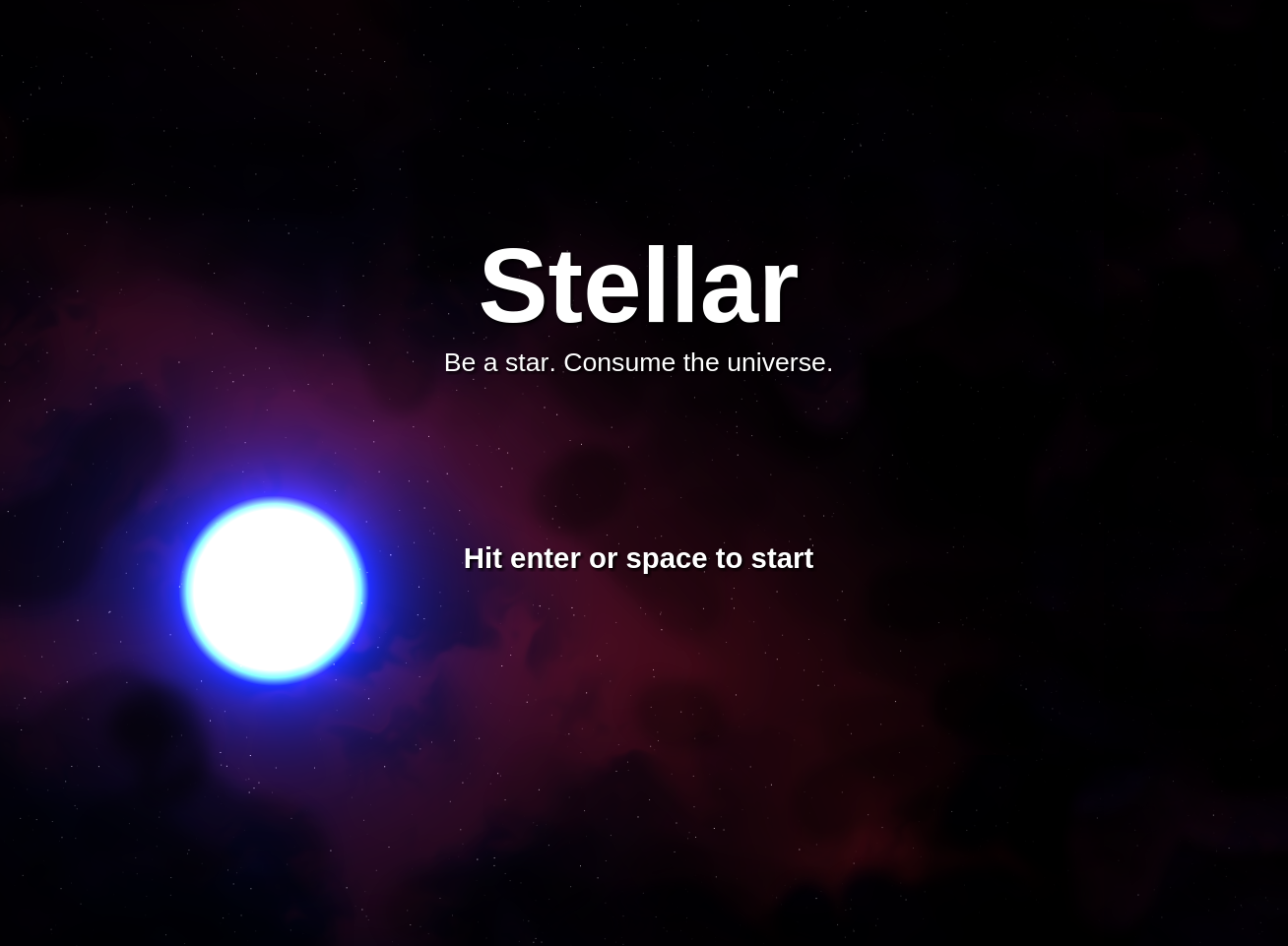 Stellar

Be a star. Consume the universe.

Hit enter or space to start